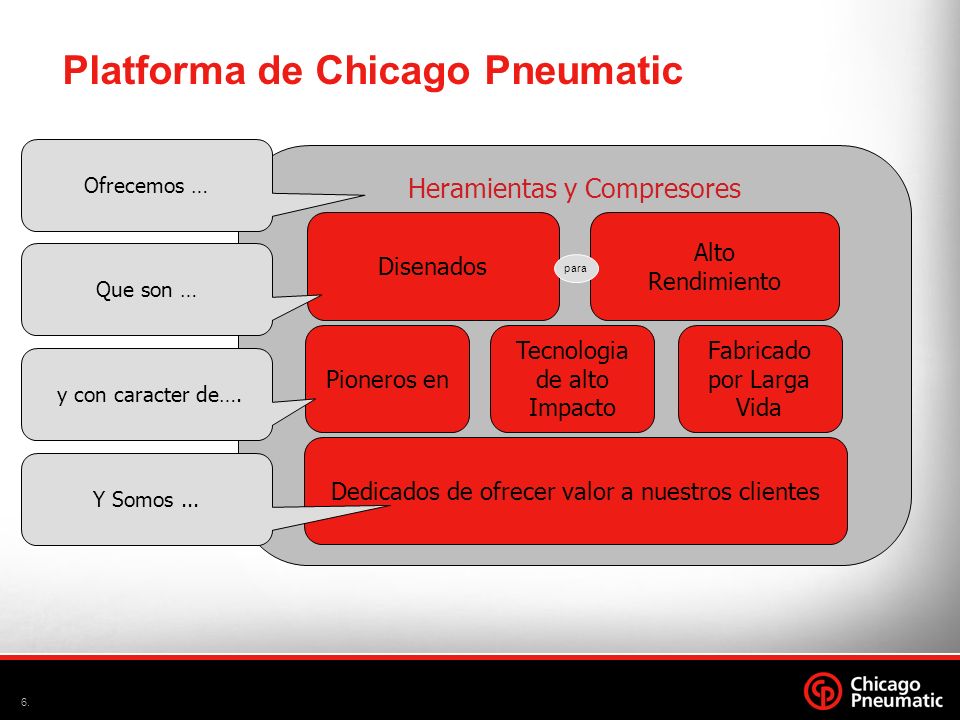 Platforma de Chicago Pneumatic

Ofrecemos …

Que son …

y con caracter de….

Y Somos ...

Heramientas y Compresores

Disenados

para

Alto Rendimiento

Pioneros en

Tecnologia de alto Impacto

Fabricado por Larga Vida

Dedicados de ofrecer valor a nuestros clientes

6.

Chicago Pneumatic